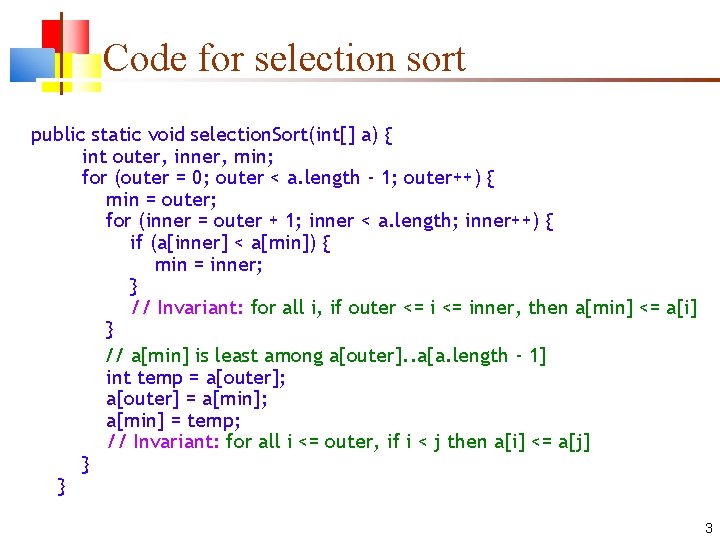 Code for selection sort

public static void selectionSort(int[] a) {
    int outer, inner, min;
    for (outer = 0; outer < a.length - 1; outer++) {
        min = outer;
        for (inner = outer + 1; inner < a.length; inner++) {
            if (a[inner] < a[min]) {
                min = inner;
            }
            // Invariant: for all i, if outer <= i <= inner, then a[min] <= a[i]
        }
        // a[min] is least among a[outer]..a[a.length - 1]
        int temp = a[outer];
        a[outer] = a[min];
        a[min] = temp;
        // Invariant: for all i <= outer, if i < j then a[i] <= a[j]
    }
}

3